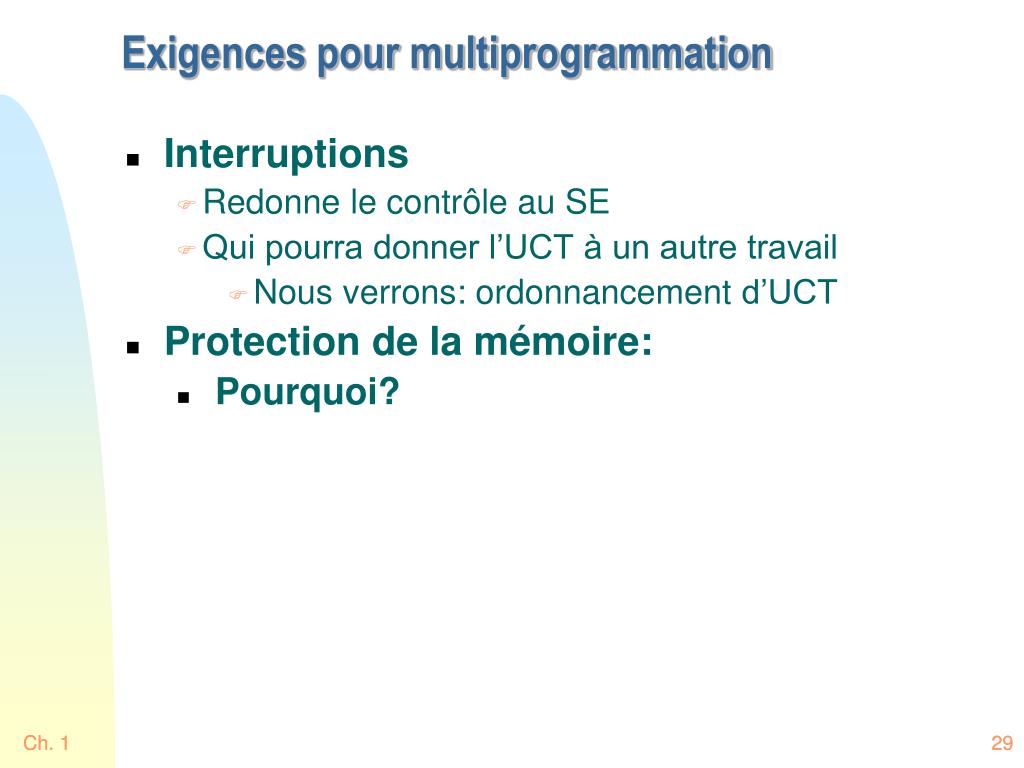 Exigences pour multiprogrammation

- Interruptions
  - Redonne le contrôle au SE
  - Qui pourra donner l’UCT à un autre travail
    - Nous verrons: ordonnancement d’UCT
- Protection de la mémoire:
  - Pourquoi?

Ch. 1

29